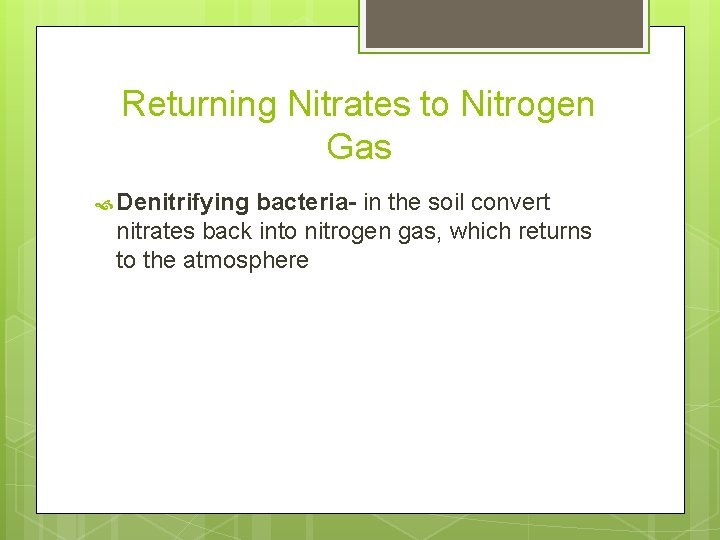 Returning Nitrates to Nitrogen Gas

Denitrifying bacteria- in the soil convert nitrates back into nitrogen gas, which returns to the atmosphere